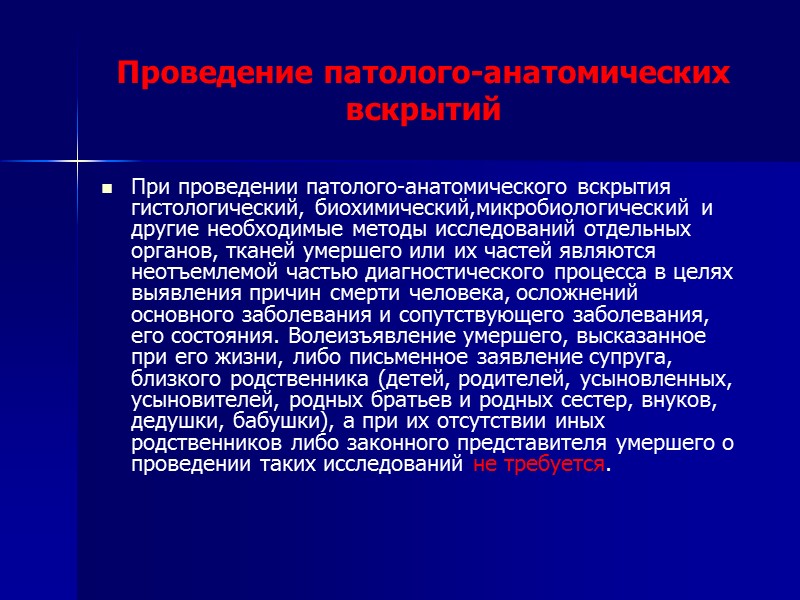 Проведение патолого-анатомических вскрытий

При проведении патолого-анатомического вскрытия гистологический, биохимический,микробиологический и другие необходимые методы исследований отдельных органов, тканей умершего или их частей являются неотъемлемой частью диагностического процесса в целях выявления причин смерти человека, осложнений основного заболевания и сопутствующего заболевания, его состояния. Волеизъявление умершего, высказанное при его жизни, либо письменное заявление супруга, близкого родственника (детей, родителей, усыновленных, усыновителей, родных братьев и родных сестер, внуков, дедушки, бабушки), а при их отсутствии иных родственников либо законного представителя умершего о проведении таких исследований не требуется.